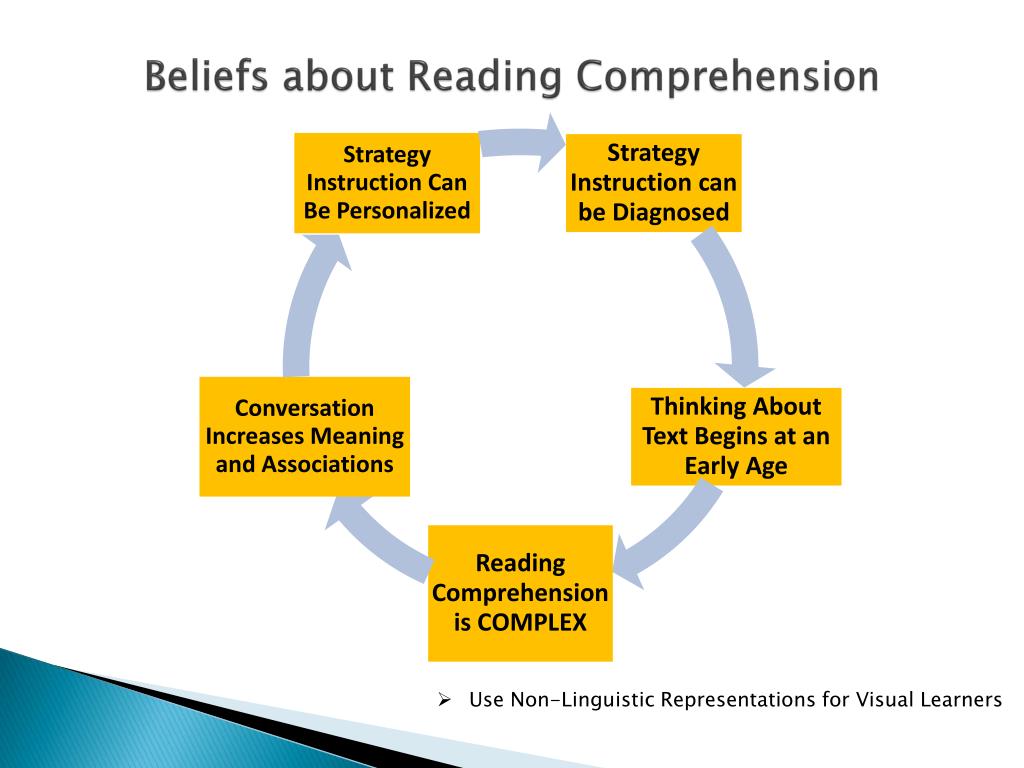 Beliefs about Reading Comprehension

Strategy Instruction Can Be Personalized

Strategy Instruction can be Diagnosed

Thinking About Text Begins at an Early Age

Reading Comprehension is COMPLEX

Conversation Increases Meaning and Associations

➢ Use Non-Linguistic Representations for Visual Learners